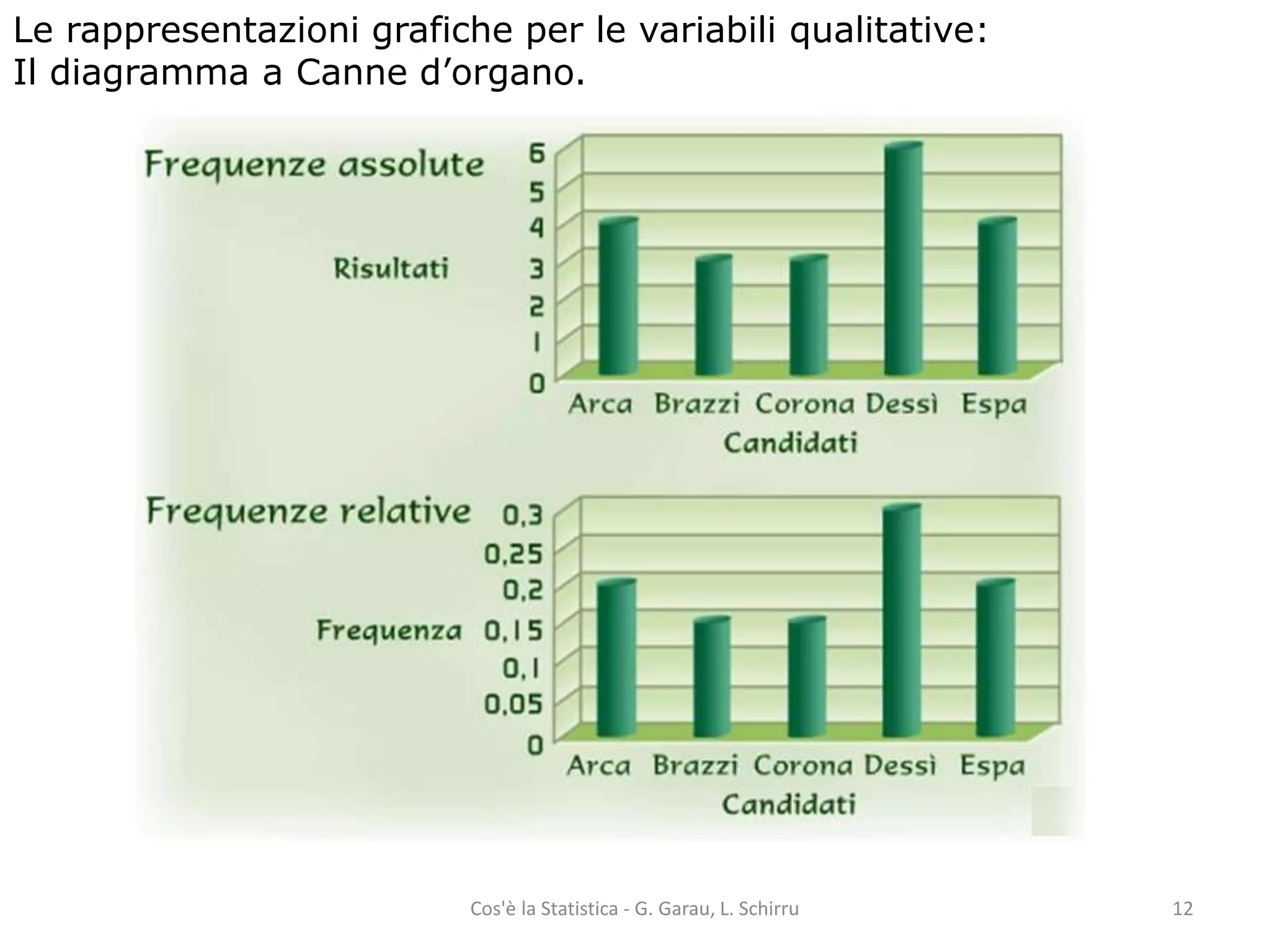 Le rappresentazioni grafiche per le variabili qualitative:
Il diagramma a Canne d’organo.

Frequenze assolute

Risultati

6
5
4
3
2
1
0

Arca Brazzi Corona Dessì Espa
Candidati

Frequenze relative

Frequenza

0,3
0,25
0,2
0,15
0,1
0,05
0

Arca Brazzi Corona Dessì Espa
Candidati

Cos'è la Statistica - G. Garau, L. Schirru

12